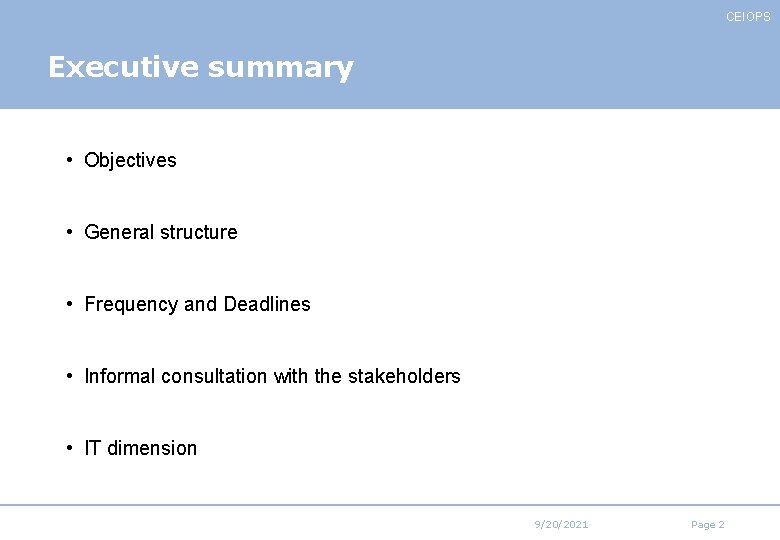 CEIOPS

Executive summary

• Objectives

• General structure

• Frequency and Deadlines

• Informal consultation with the stakeholders

• IT dimension

9/20/2021

Page 2